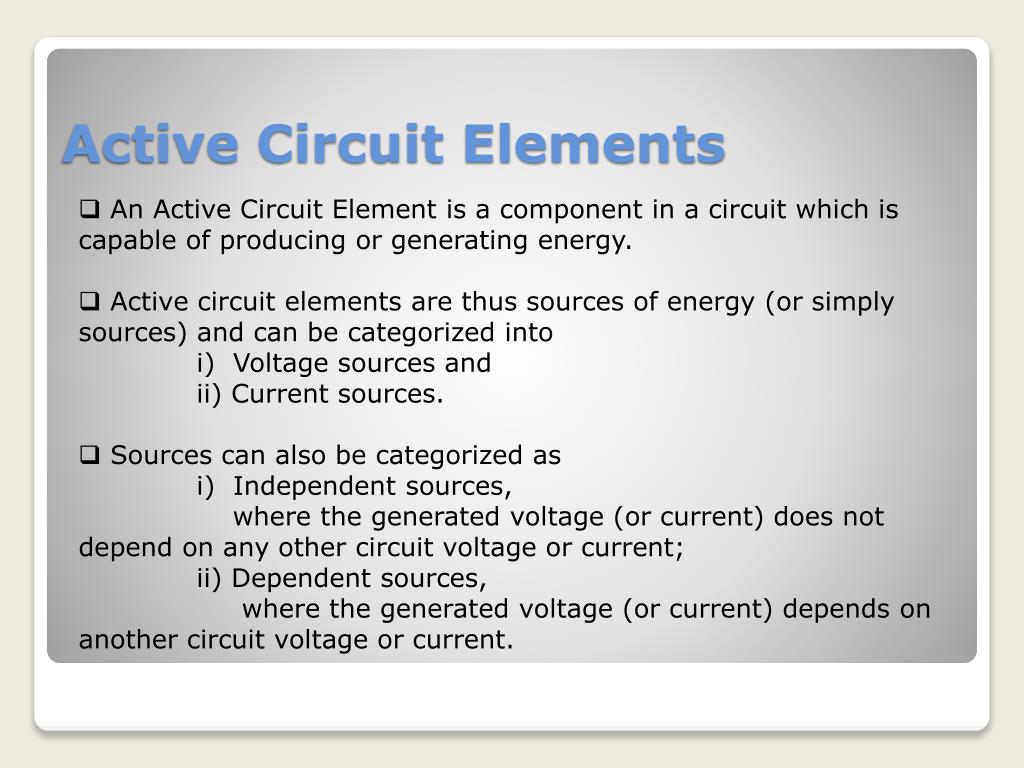 Active Circuit Elements

❑ An Active Circuit Element is a component in a circuit which is capable of producing or generating energy.

❑ Active circuit elements are thus sources of energy (or simply sources) and can be categorized into
i) Voltage sources and
ii) Current sources.

❑ Sources can also be categorized as
i) Independent sources,
where the generated voltage (or current) does not depend on any other circuit voltage or current;
ii) Dependent sources,
where the generated voltage (or current) depends on another circuit voltage or current.